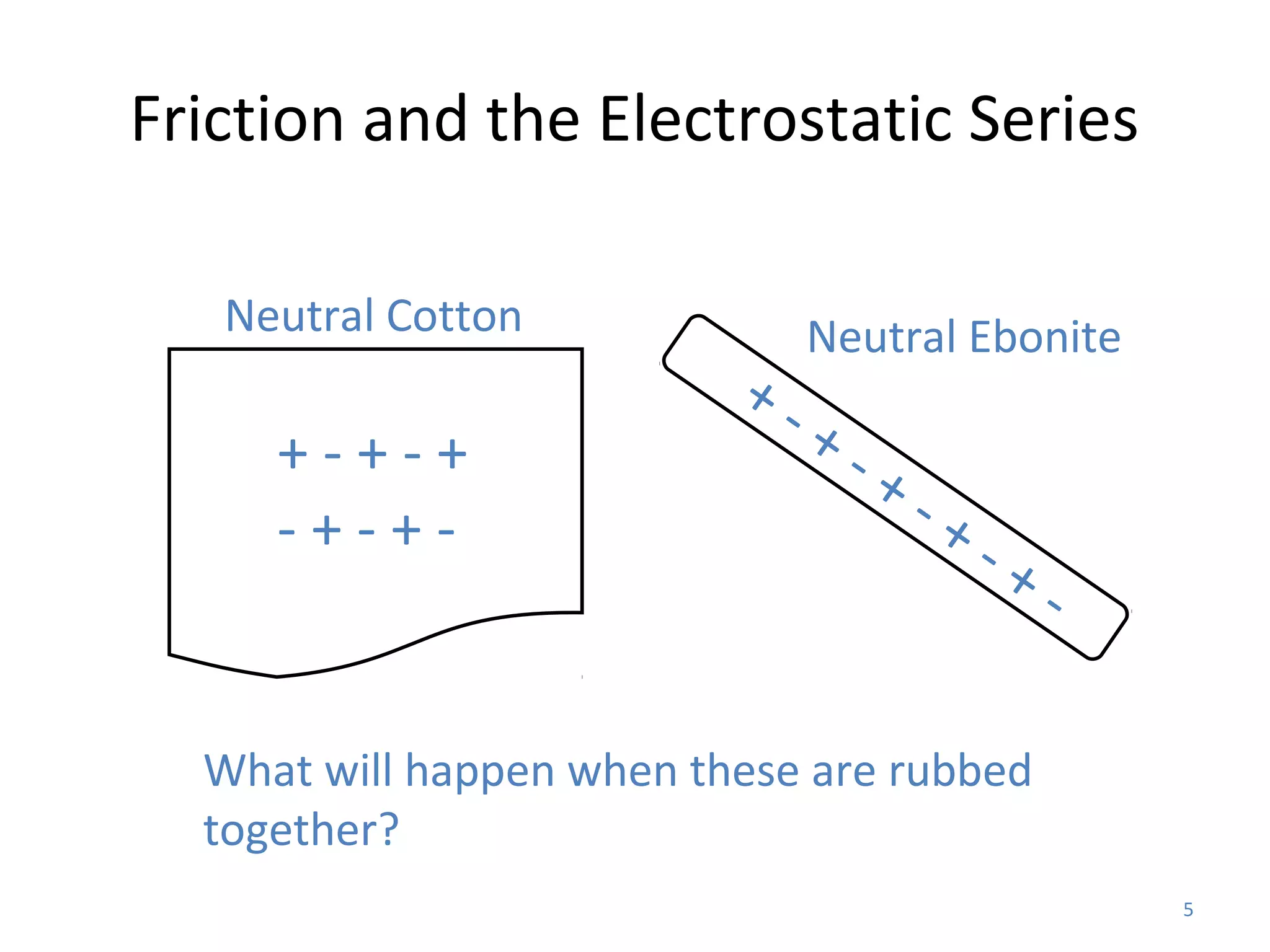 Friction and the Electrostatic Series

Neutral Cotton

+ - + - +

- + - + -

Neutral Ebonite

+ - + - + - + - + -

What will happen when these are rubbed together?

5